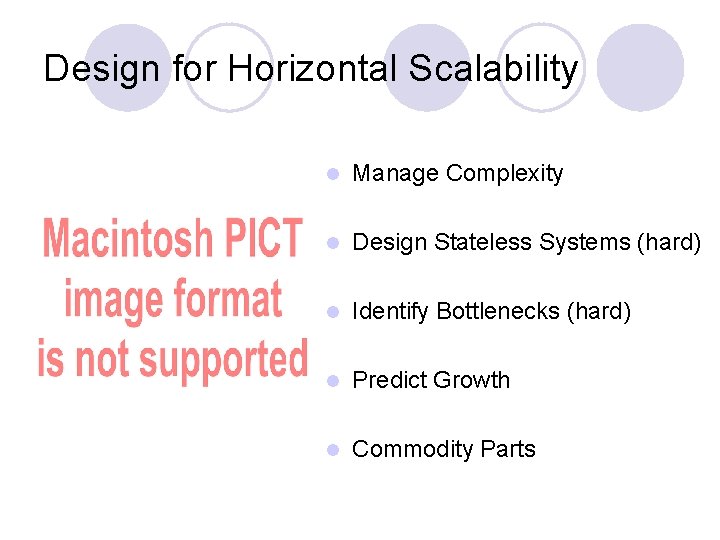 Design for Horizontal Scalability

Macintosh PICT image format is not supported

- Manage Complexity
- Design Stateless Systems (hard)
- Identify Bottlenecks (hard)
- Predict Growth
- Commodity Parts